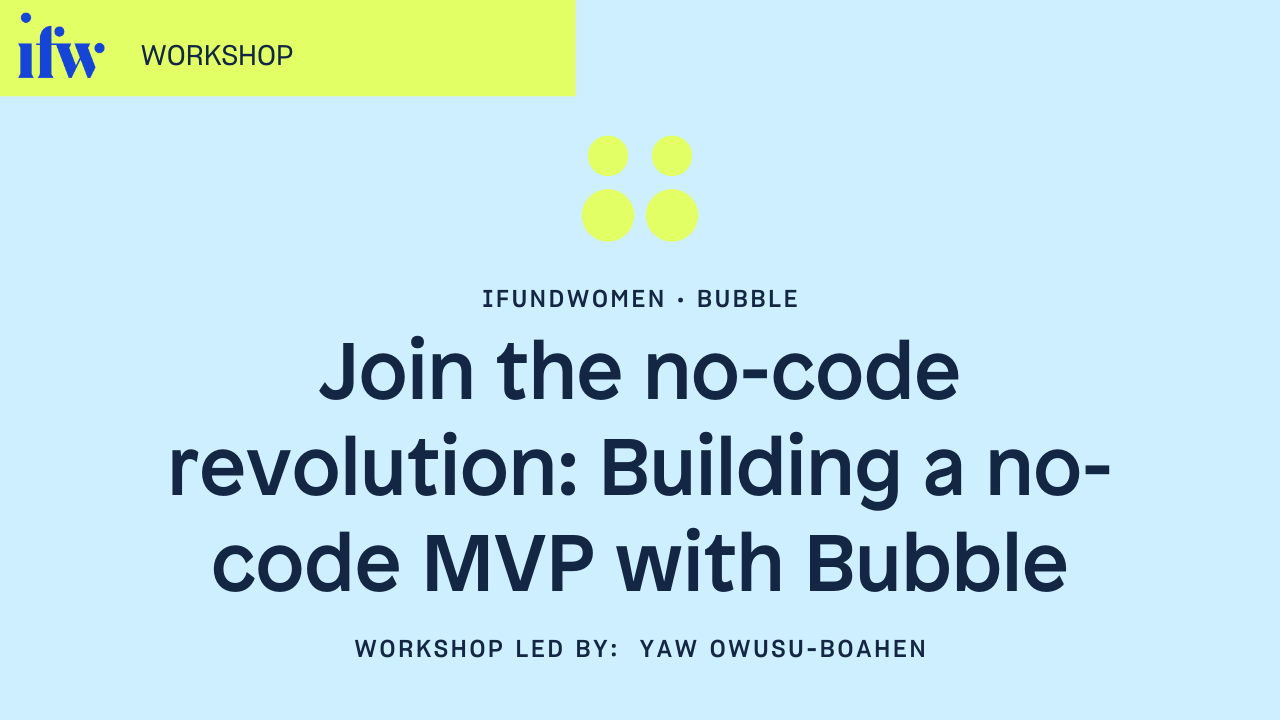 ifw WORKSHOP

IFUNDWOMEN • BUBBLE

Join the no-code revolution: Building a no-code MVP with Bubble

WORKSHOP LED BY: YAW OWUSU-BOAHEN